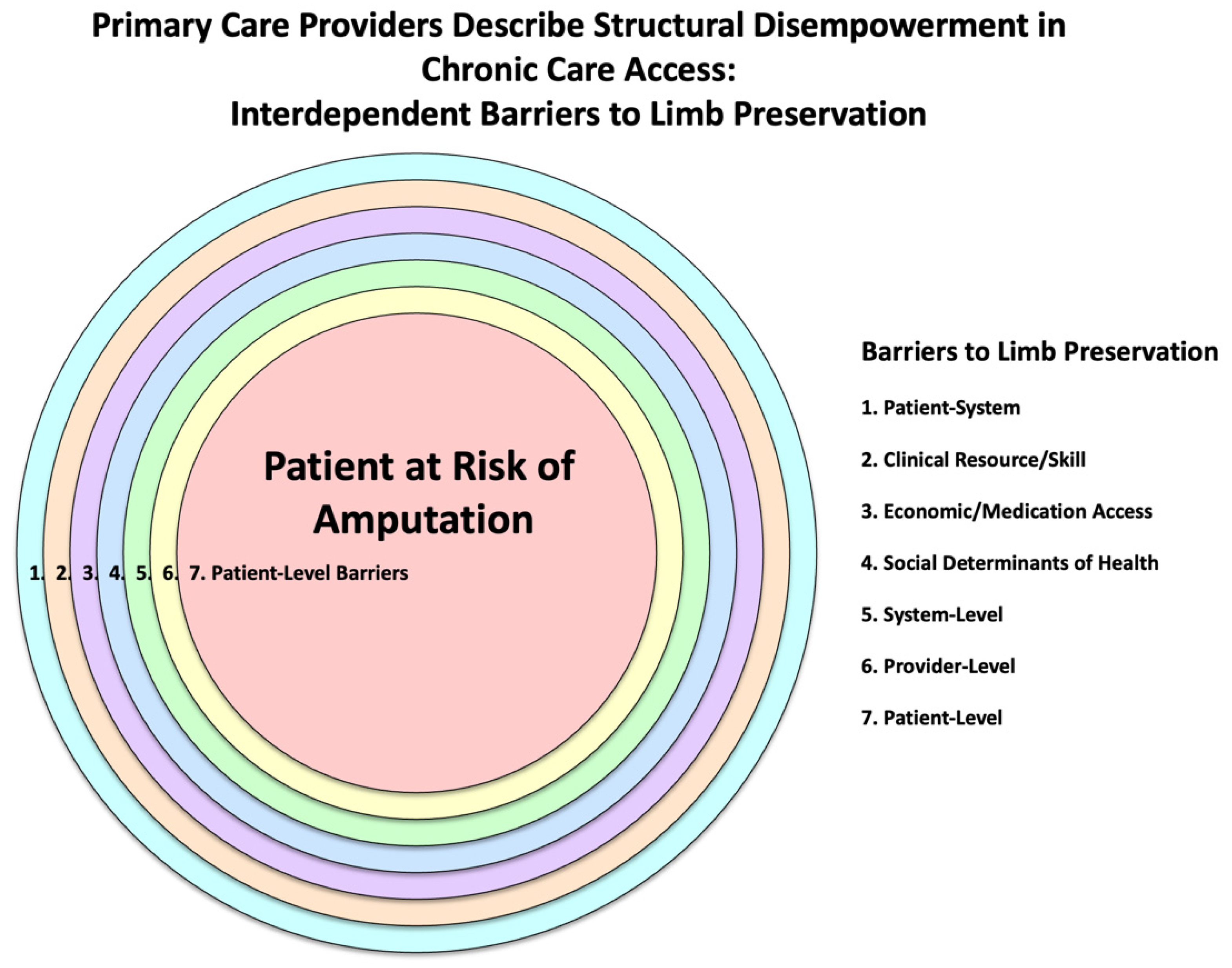 Primary Care Providers Describe Structural Disempowerment in Chronic Care Access:
Interdependent Barriers to Limb Preservation

Patient at Risk of Amputation

1. 2. 3. 4. 5. 6. 7. Patient-Level Barriers

Barriers to Limb Preservation

1. Patient-System

2. Clinical Resource/Skill

3. Economic/Medication Access

4. Social Determinants of Health

5. System-Level

6. Provider-Level

7. Patient-Level